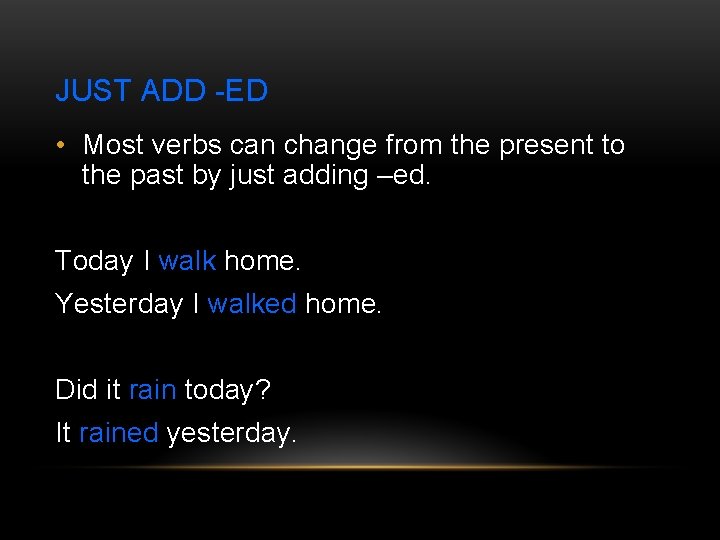 JUST ADD -ED

• Most verbs can change from the present to the past by just adding –ed.

Today I walk home.

Yesterday I walked home.

Did it rain today?

It rained yesterday.